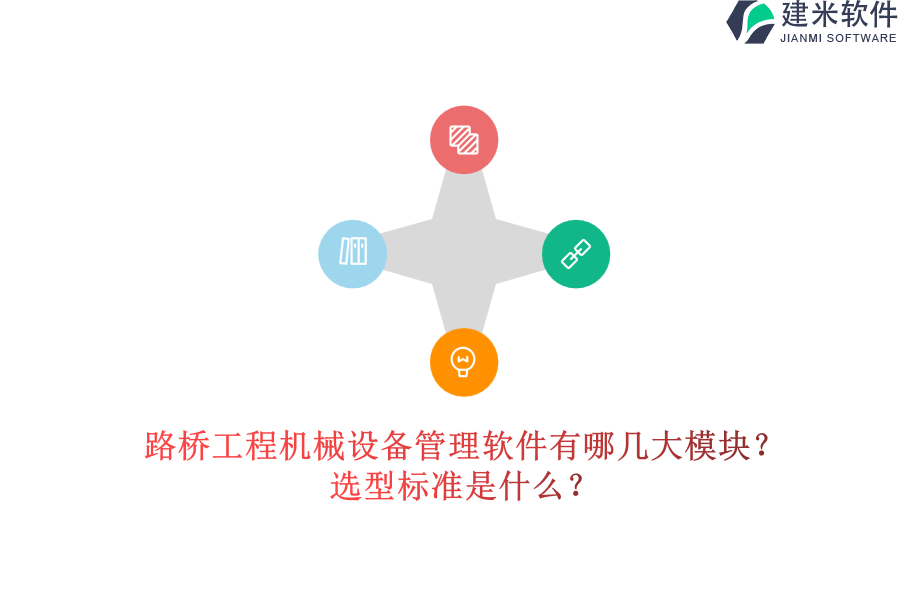 建米软件
JIANMI SOFTWARE

路桥工程机械设备管理软件有哪几大模块？
选型标准是什么？